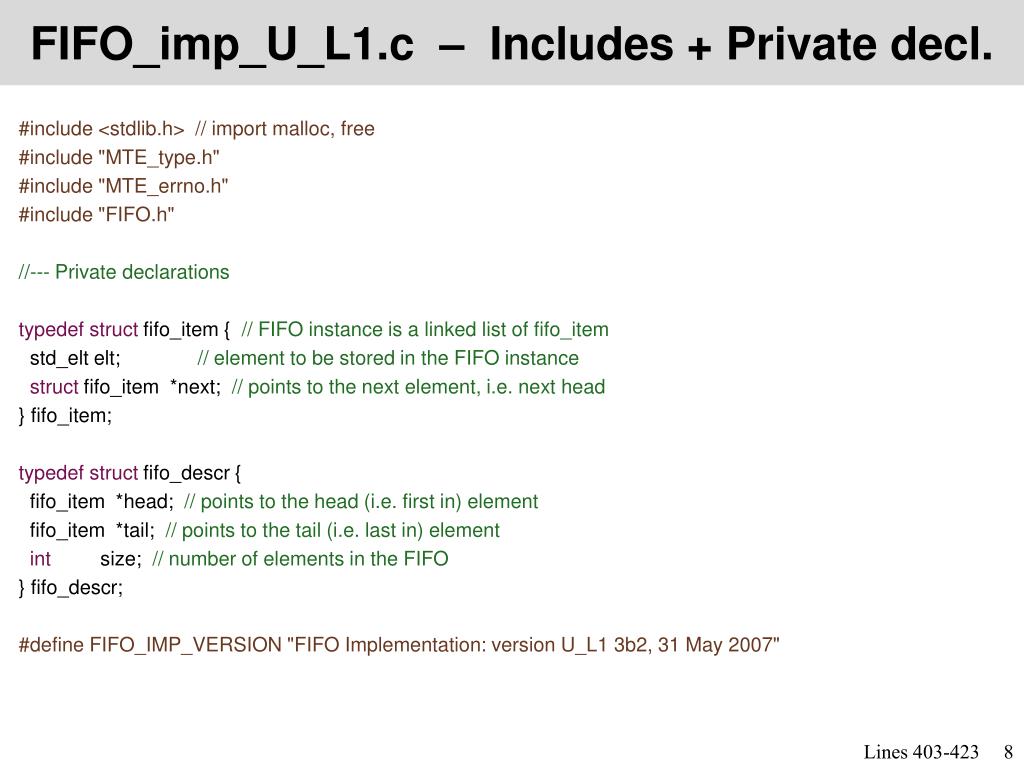 FIFO_imp_U_L1.c – Includes + Private decl.

#include <stdlib.h> // import malloc, free
#include "MTE_type.h"
#include "MTE_errno.h"
#include "FIFO.h"

//--- Private declarations

typedef struct fifo_item { // FIFO instance is a linked list of fifo_item
std_elt elt; // element to be stored in the FIFO instance
struct fifo_item *next; // points to the next element, i.e. next head
} fifo_item;

typedef struct fifo_descr {
fifo_item *head; // points to the head (i.e. first in) element
fifo_item *tail; // points to the tail (i.e. last in) element
int size; // number of elements in the FIFO
} fifo_descr;

#define FIFO_IMP_VERSION "FIFO Implementation: version U_L1 3b2, 31 May 2007"

Lines 403-423 8